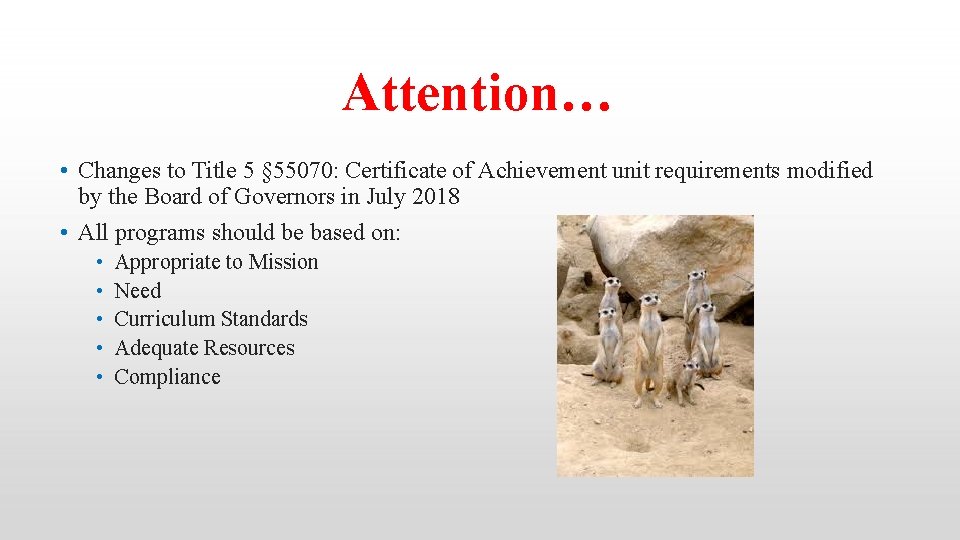 Attention…

• Changes to Title 5 §55070: Certificate of Achievement unit requirements modified by the Board of Governors in July 2018

• All programs should be based on:
  • Appropriate to Mission
  • Need
  • Curriculum Standards
  • Adequate Resources
  • Compliance